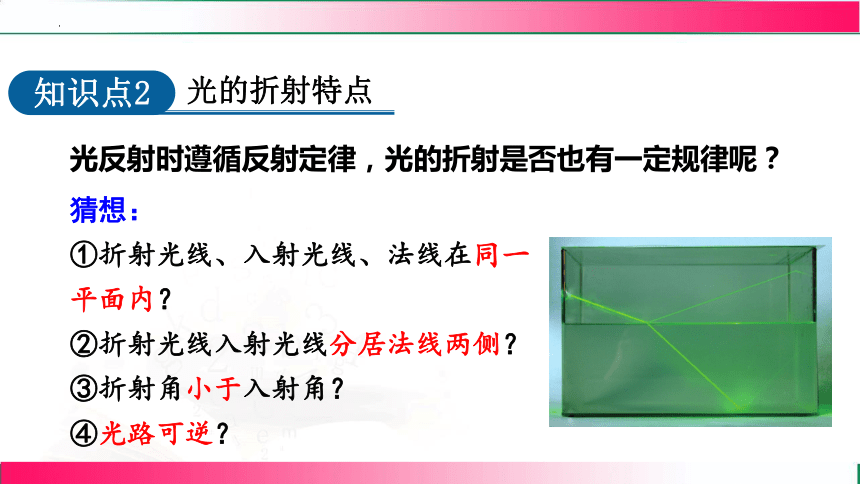 知识点2 光的折射特点

光反射时遵循反射定律，光的折射是否也有一定规律呢？

猜想：

①折射光线、入射光线、法线在同一平面内？

②折射光线入射光线分居法线两侧？

③折射角小于入射角？

④光路可逆？